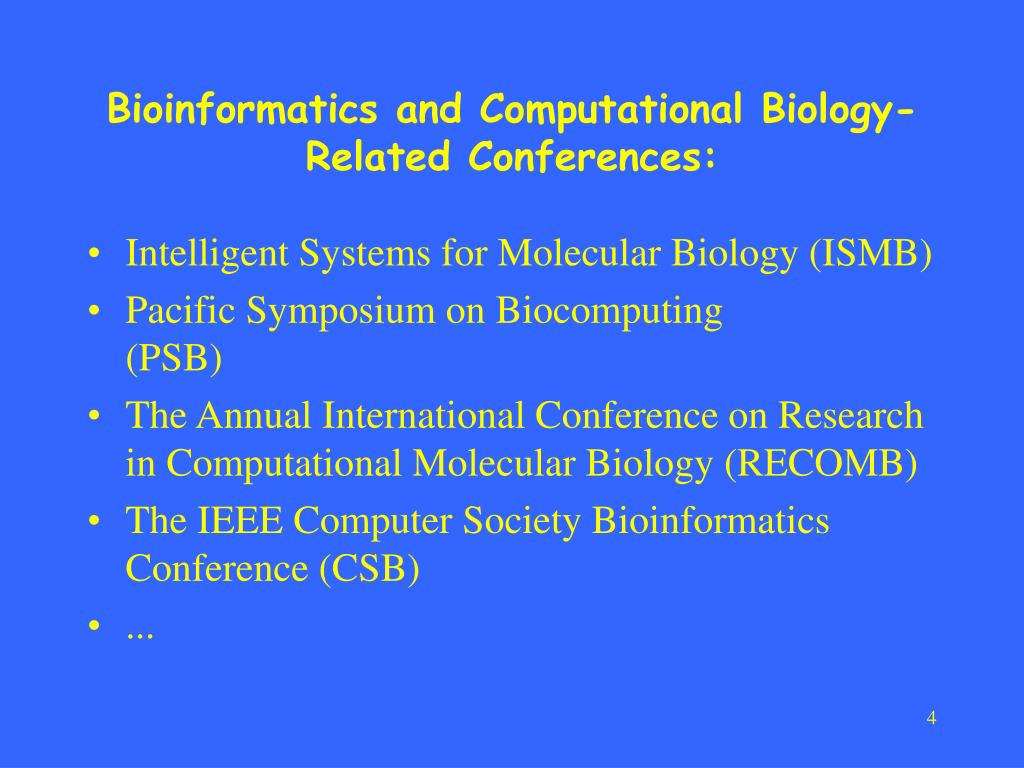 Bioinformatics and Computational Biology-Related Conferences:

• Intelligent Systems for Molecular Biology (ISMB)
• Pacific Symposium on Biocomputing (PSB)
• The Annual International Conference on Research in Computational Molecular Biology (RECOMB)
• The IEEE Computer Society Bioinformatics Conference (CSB)
• ...

4